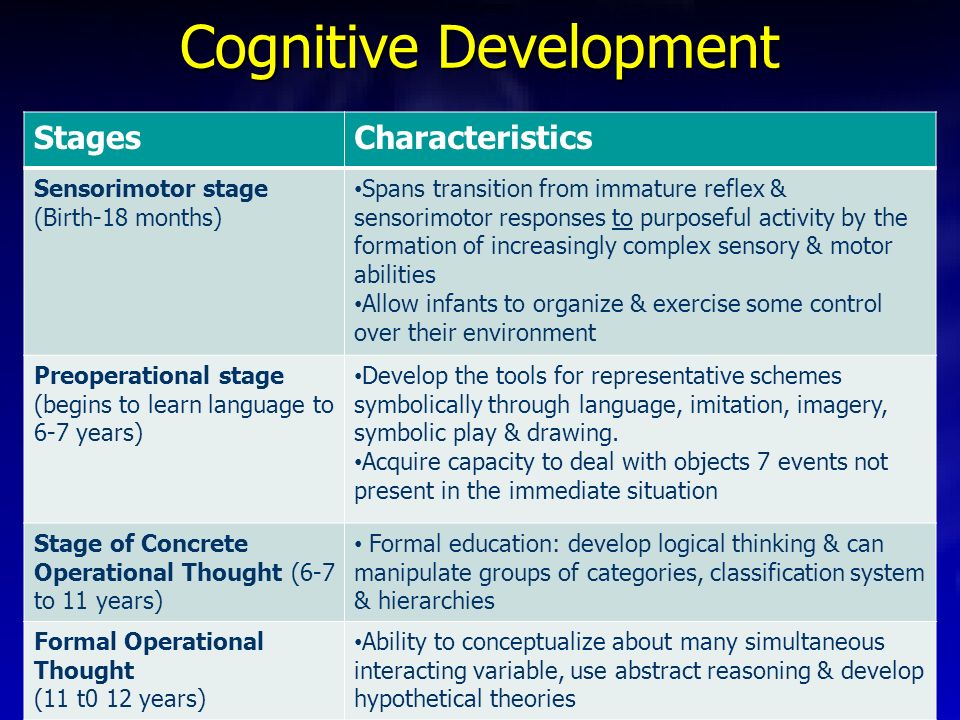 Cognitive Development

| Stages | Characteristics |
|---|---|
| **Sensorimotor stage** (Birth-18 months) | •Spans transition from immature reflex & sensorimotor responses to purposeful activity by the formation of increasingly complex sensory & motor abilities •Allow infants to organize & exercise some control over their environment |
| **Preoperational stage** (begins to learn language to 6-7 years) | •Develop the tools for representative schemes symbolically through language, imitation, imagery, symbolic play & drawing. •Acquire capacity to deal with objects 7 events not present in the immediate situation |
| **Stage of Concrete Operational Thought** (6-7 to 11 years) | • Formal education: develop logical thinking & can manipulate groups of categories, classification system & hierarchies |
| **Formal Operational Thought** (11 t0 12 years) | •Ability to conceptualize about many simultaneous interacting variable, use abstract reasoning & develop hypothetical theories |